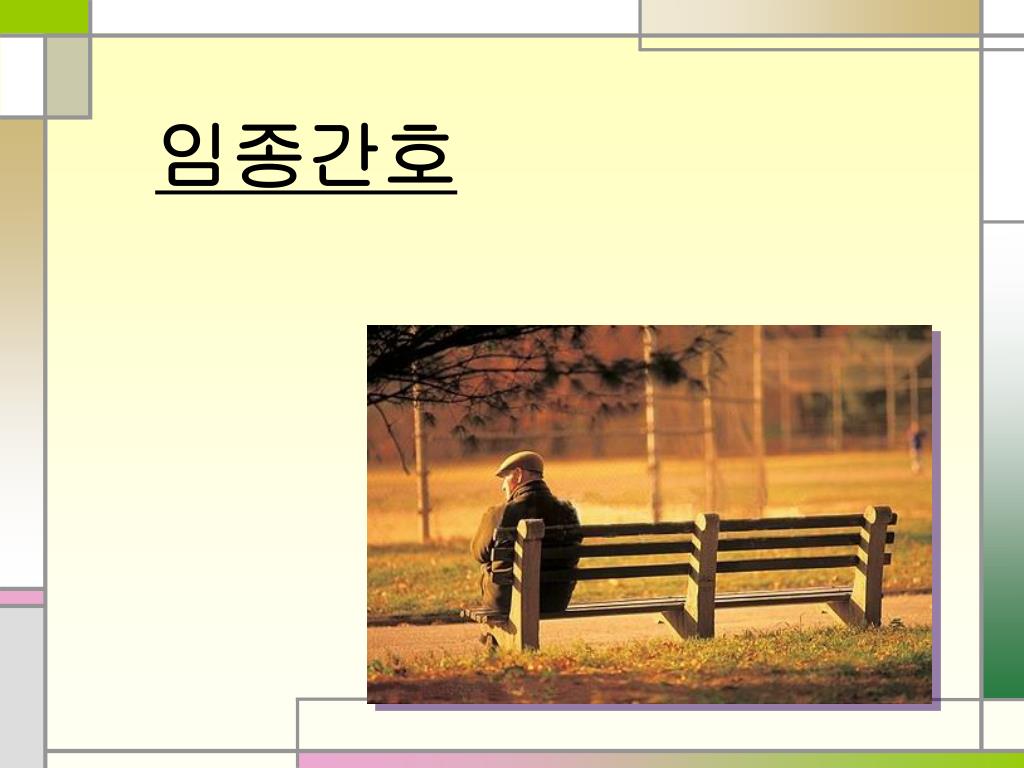 임종간호